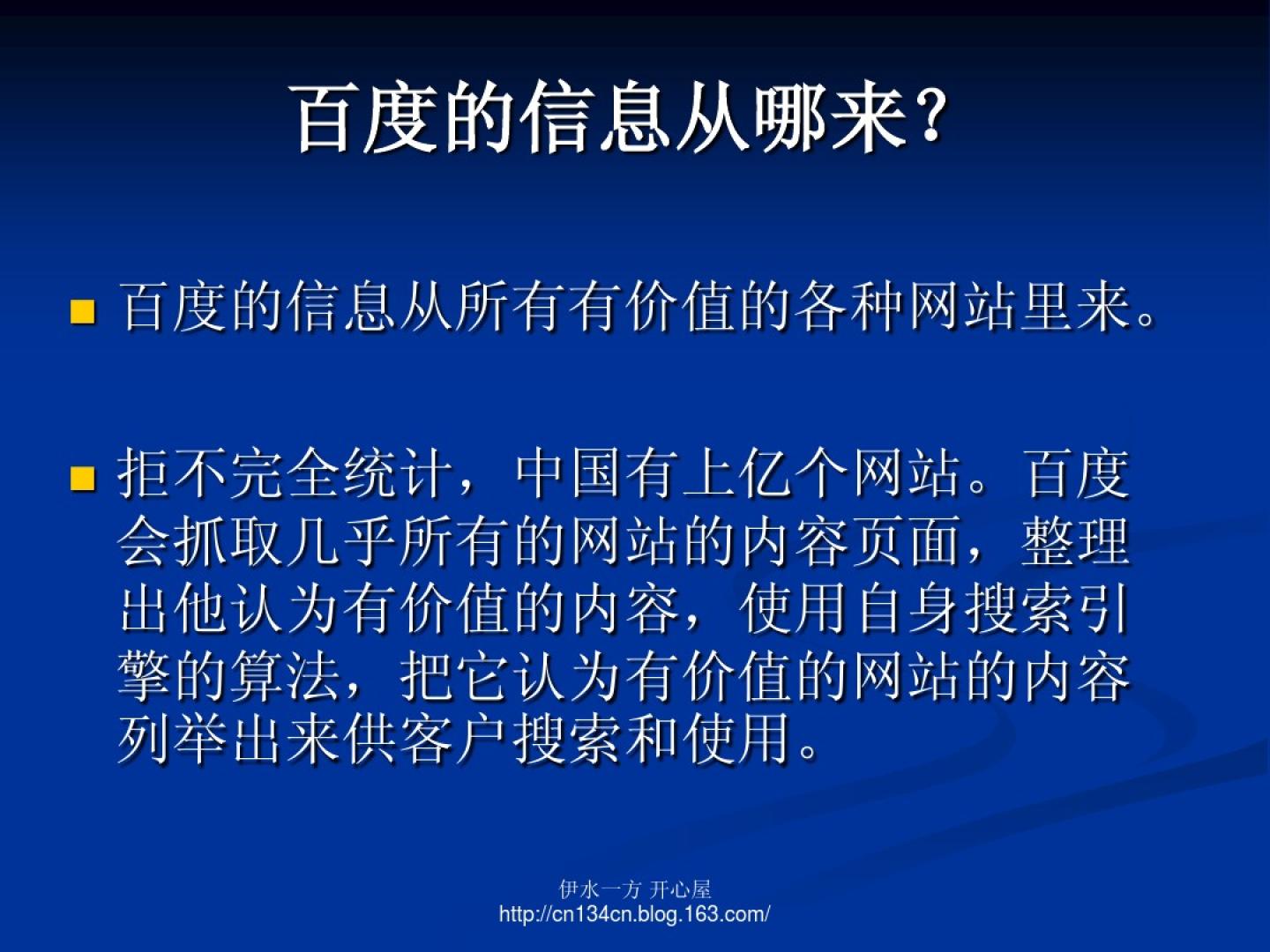 百度的信息从哪来？

百度的信息从所有有价值的各种网站里来。

拒不完全统计，中国有上亿个网站。百度会抓取几乎所有的网站的内容页面，整理出他认为有价值的内容，使用自身搜索引擎的算法，把它认为有价值的网站的内容列举出来供客户搜索和使用。

伊水一方 开心屋
http://cn134cn.blog.163.com/